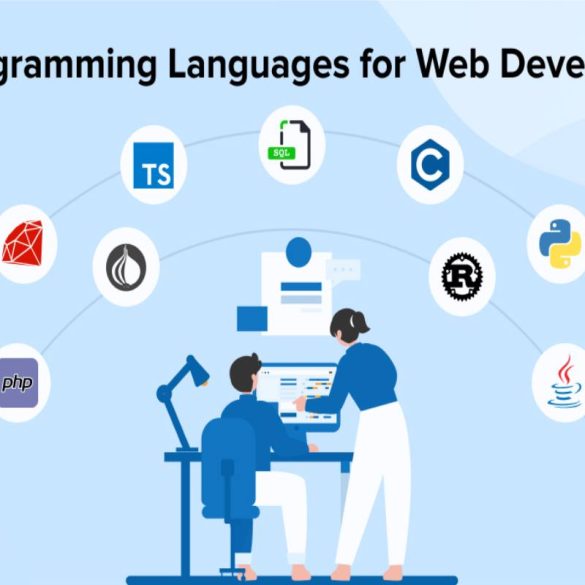 gramming Languages for Web Deve

TS

SQL

C

R

php